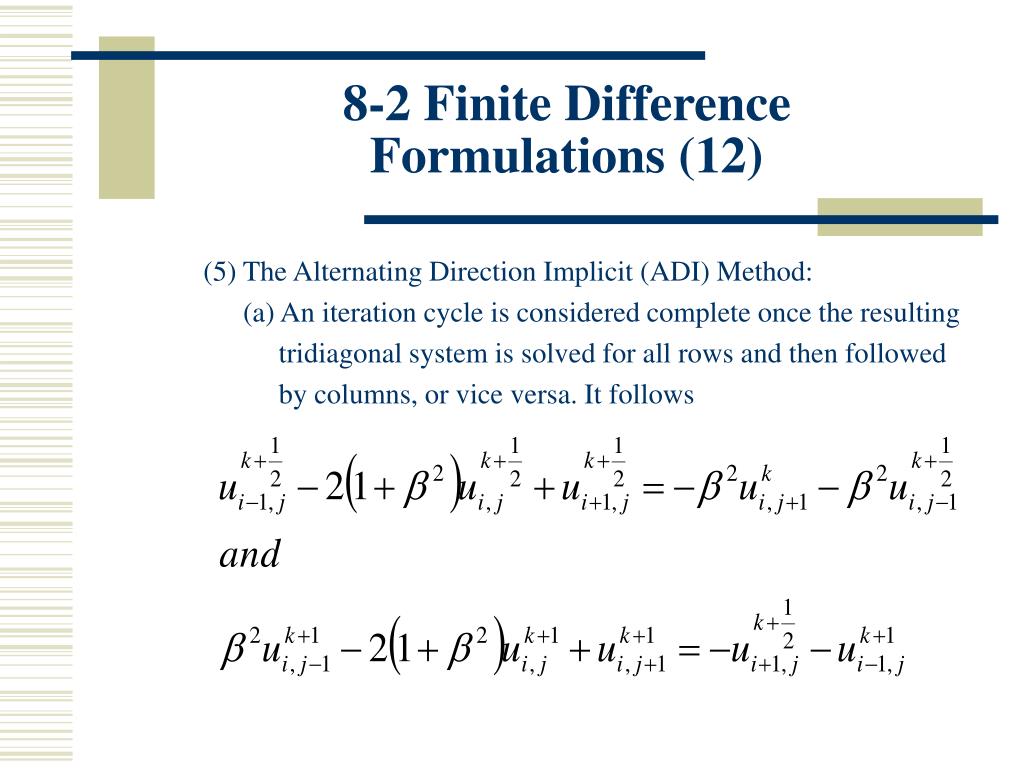 8-2 Finite Difference Formulations (12)

(5) The Alternating Direction Implicit (ADI) Method:

(a) An iteration cycle is considered complete once the resulting tridiagonal system is solved for all rows and then followed by columns, or vice versa. It follows

$u_{i-1,j}^{k+\frac{1}{2}} - 2\left(1+\beta^2\right)u_{i,j}^{k+\frac{1}{2}} + u_{i+1,j}^{k+\frac{1}{2}} = -\beta^2 u_{i,j+1}^{k} - \beta^2 u_{i,j-1}^{k+\frac{1}{2}}$

$and$

$\beta^2 u_{i,j-1}^{k+1} - 2\left(1+\beta^2\right)u_{i,j}^{k+1} + u_{i,j+1}^{k+1} = -u_{i+1,j}^{k+\frac{1}{2}} - u_{i-1,j}^{k+1}$